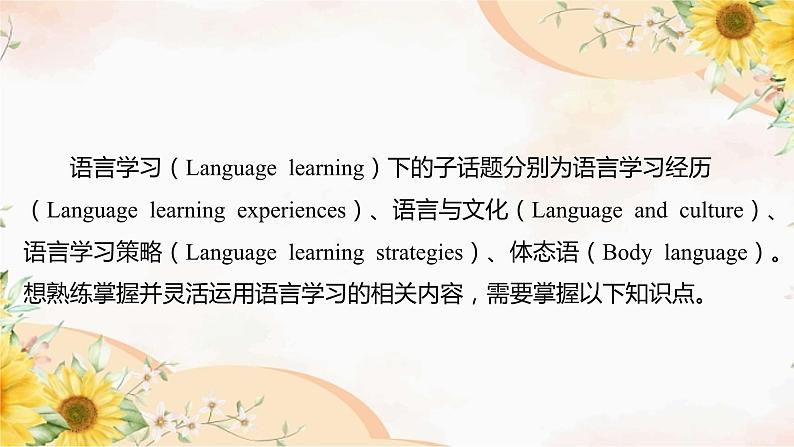 语言学习（Language learning）下的子话题分别为语言学习经历（Language learning experiences）、语言与文化（Language and culture）、语言学习策略（Language learning strategies）、体态语（Body language）。想熟练掌握并灵活运用语言学习的相关内容，需要掌握以下知识点。